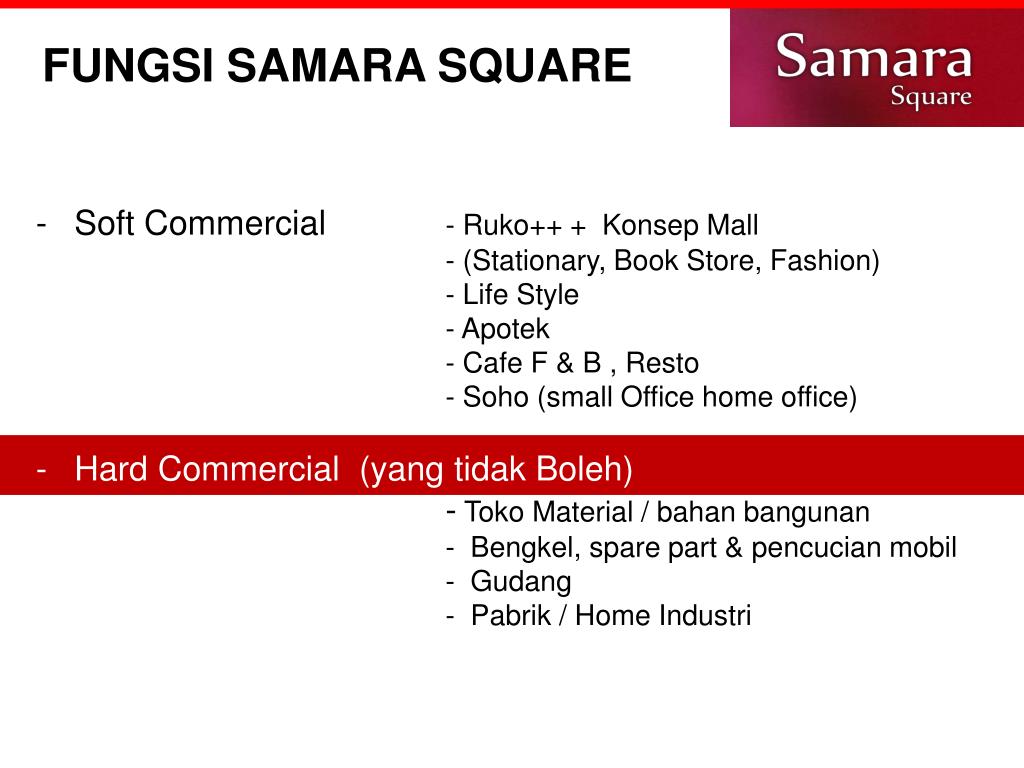 FUNGSI SAMARA SQUARE

Samara
Square

- Soft Commercial

- Ruko++ + Konsep Mall
- (Stationary, Book Store, Fashion)
- Life Style
- Apotek
- Cafe F & B , Resto
- Soho (small Office home office)

- Hard Commercial (yang tidak Boleh)

- Toko Material / bahan bangunan
- Bengkel, spare part & pencucian mobil
- Gudang
- Pabrik / Home Industri